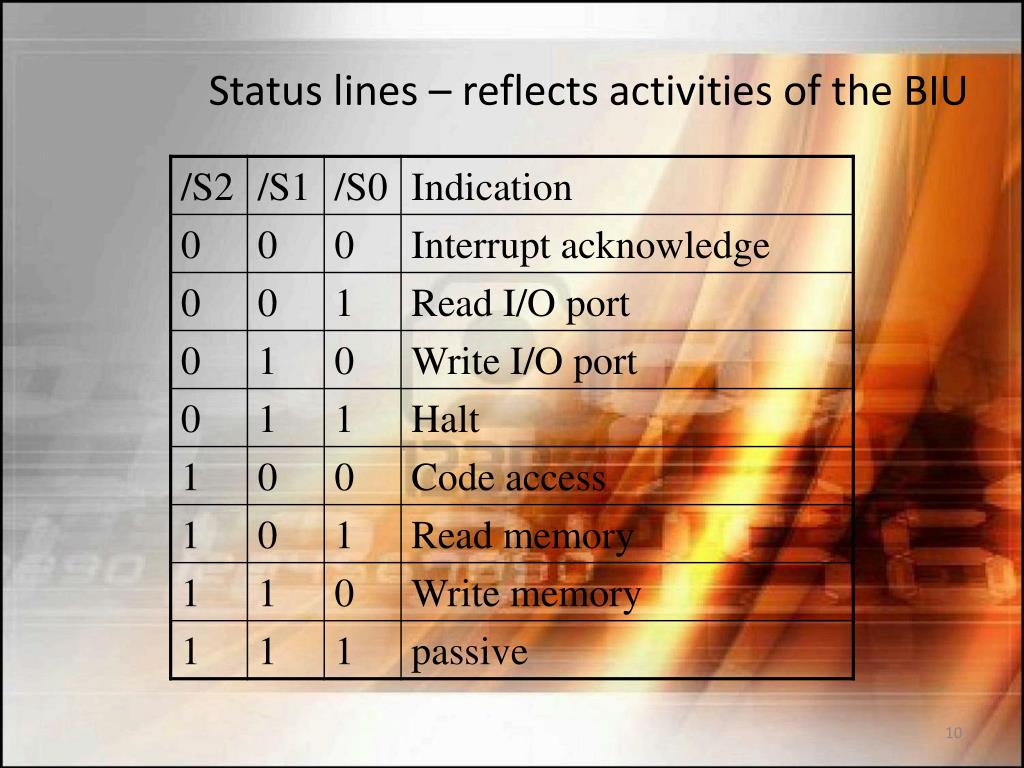 Status lines – reflects activities of the BIU

| /S2 | /S1 | /S0 | Indication |
|---|---|---|---|
| 0 | 0 | 0 | Interrupt acknowledge |
| 0 | 0 | 1 | Read I/O port |
| 0 | 1 | 0 | Write I/O port |
| 0 | 1 | 1 | Halt |
| 1 | 0 | 0 | Code access |
| 1 | 0 | 1 | Read memory |
| 1 | 1 | 0 | Write memory |
| 1 | 1 | 1 | passive |

10